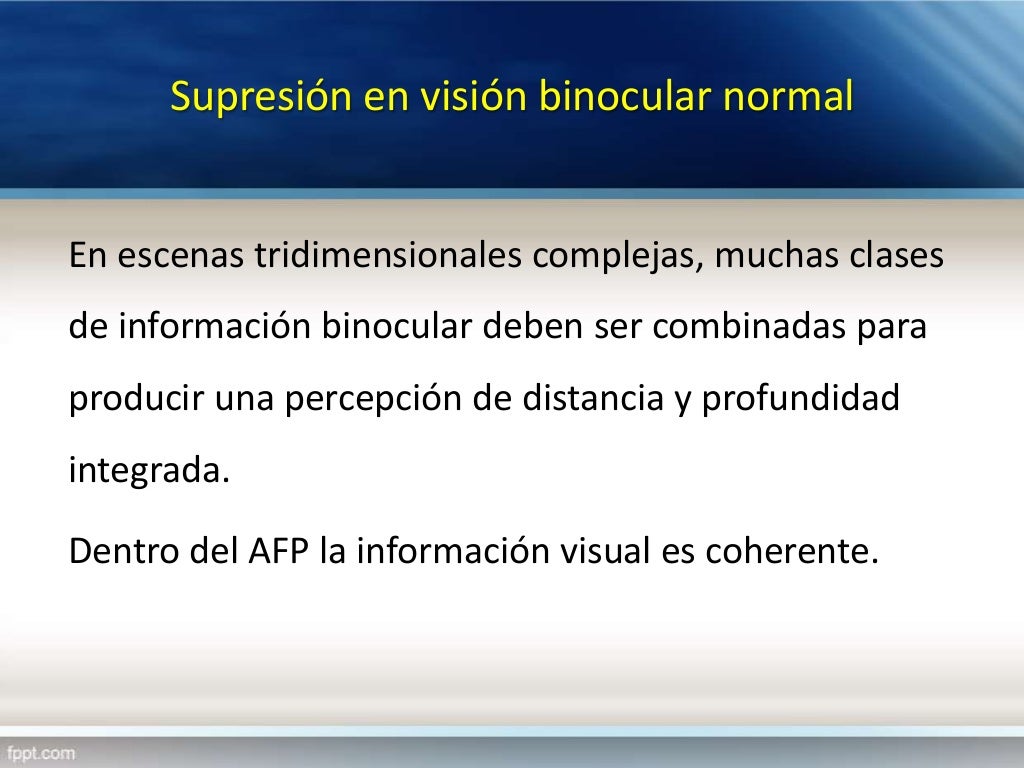 Supresión en visión binocular normal

En escenas tridimensionales complejas, muchas clases de información binocular deben ser combinadas para producir una percepción de distancia y profundidad integrada.

Dentro del AFP la información visual es coherente.

fppt.com